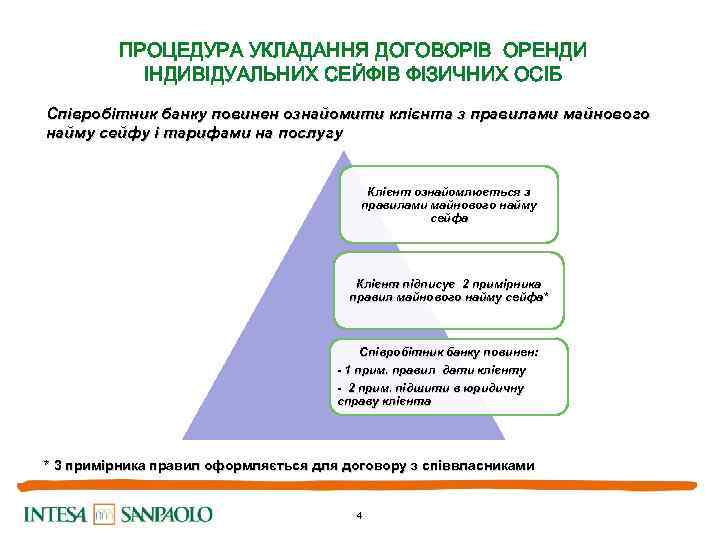 ПРОЦЕДУРА УКЛАДАННЯ ДОГОВОРІВ ОРЕНДИ ІНДИВІДУАЛЬНИХ СЕЙФІВ ФІЗИЧНИХ ОСІБ

Співробітник банку повинен ознайомити клієнта з правилами майнового найму сейфу і тарифами на послугу

Клієнт ознайомлюється з правилами майнового найму сейфа

Клієнт підписує 2 примірника правил майнового найму сейфа*

Співробітник банку повинен:
- 1 прим. правил дати клієнту
- 2 прим. підшити в юридичну справу клієнта

* 3 примірника правил оформляється для договору з співвласниками

INTESA SANPAOLO

4